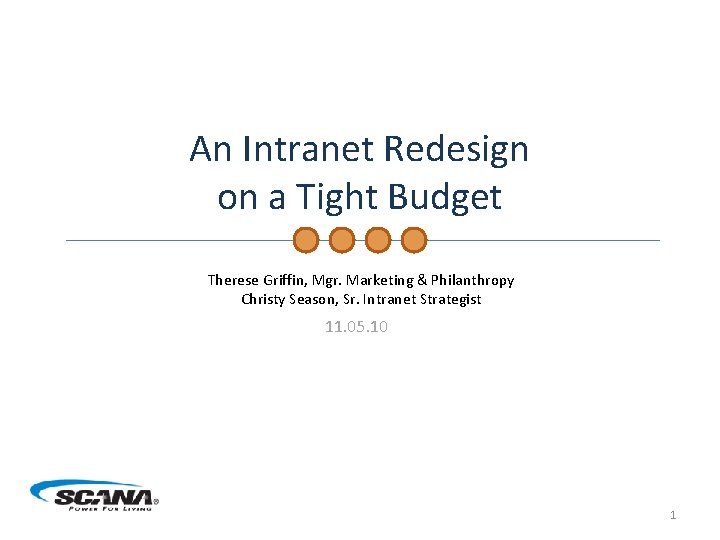 An Intranet Redesign on a Tight Budget

Therese Griffin, Mgr. Marketing & Philanthropy
Christy Season, Sr. Intranet Strategist

11.05.10

SCANA®
POWER FOR LIVING

1